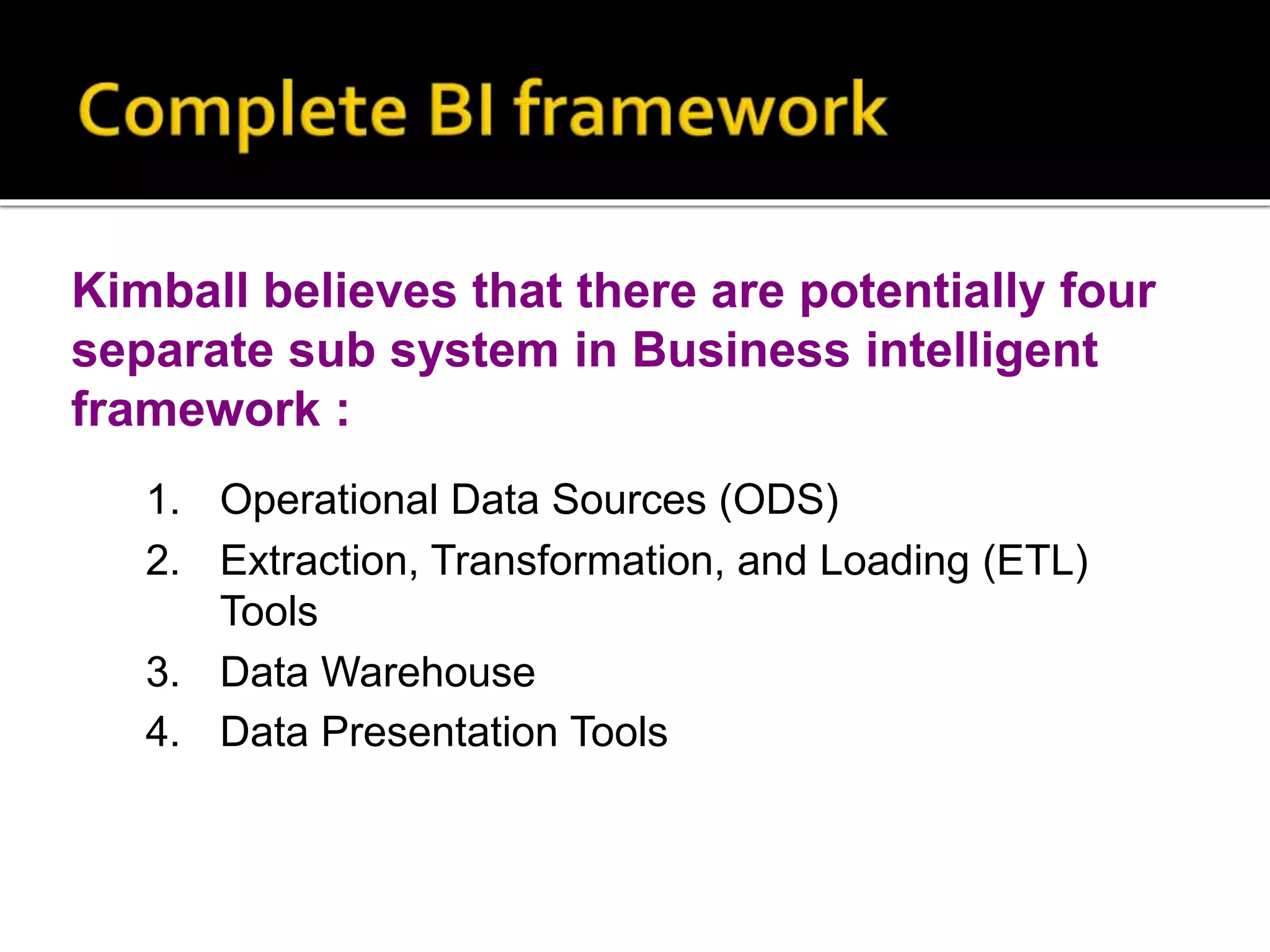 Complete BI framework

Kimball believes that there are potentially four separate sub system in Business intelligent framework :

1. Operational Data Sources (ODS)
2. Extraction, Transformation, and Loading (ETL) Tools
3. Data Warehouse
4. Data Presentation Tools